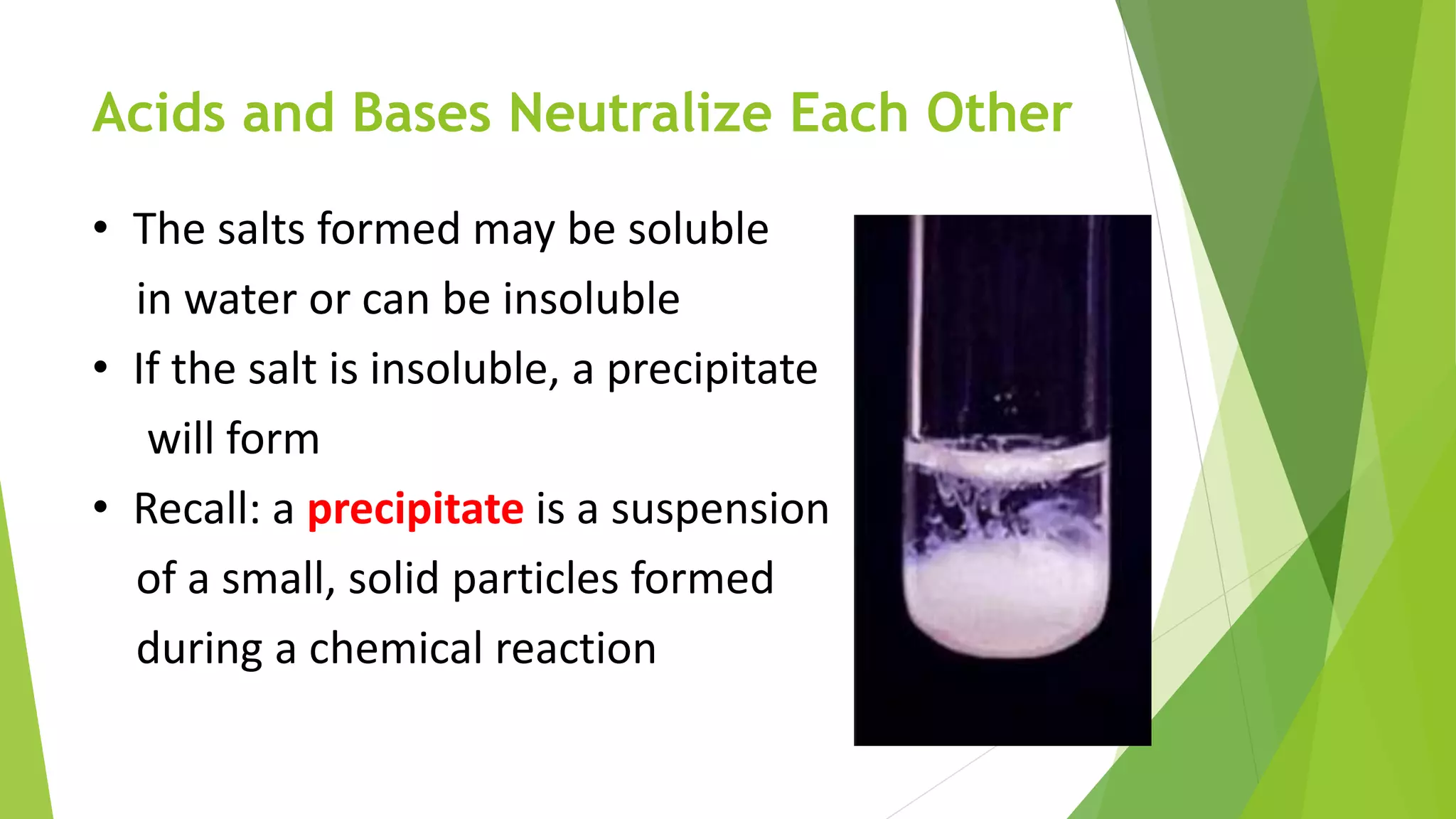 Acids and Bases Neutralize Each Other

• The salts formed may be soluble in water or can be insoluble

• If the salt is insoluble, a precipitate will form

• Recall: a precipitate is a suspension of a small, solid particles formed during a chemical reaction